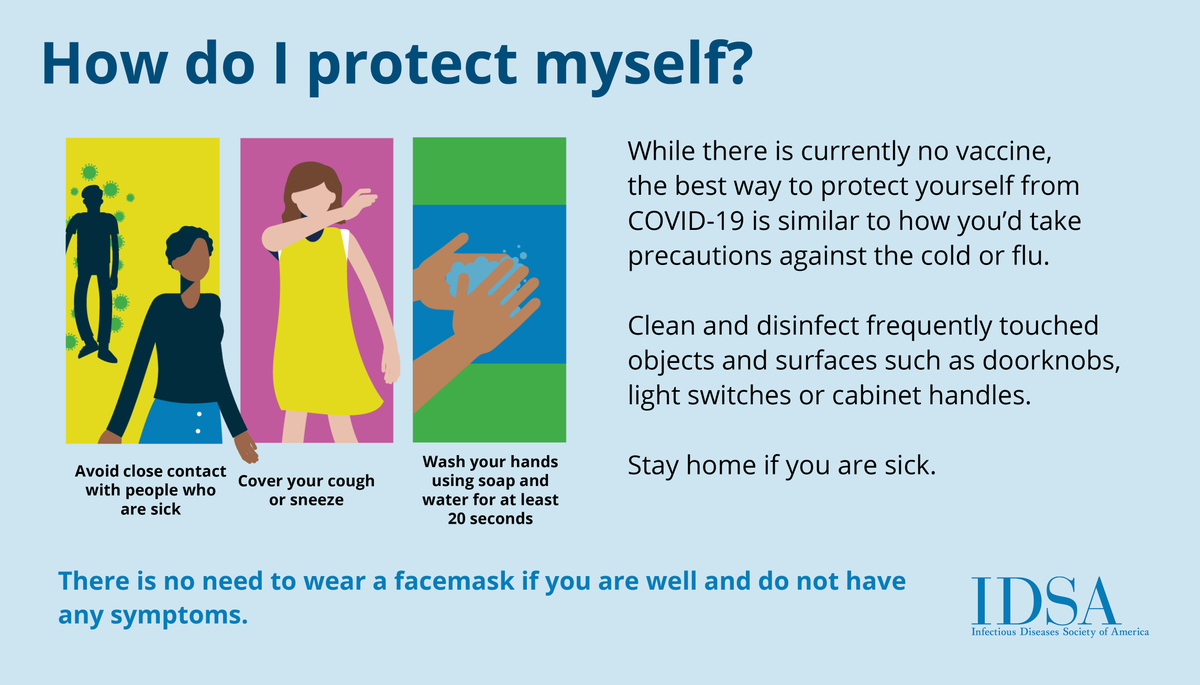 How do I protect myself?

Avoid close contact with people who are sick

Cover your cough or sneeze

Wash your hands using soap and water for at least 20 seconds

While there is currently no vaccine, the best way to protect yourself from COVID-19 is similar to how you'd take precautions against the cold or flu.

Clean and disinfect frequently touched objects and surfaces such as doorknobs, light switches or cabinet handles.

Stay home if you are sick.

There is no need to wear a facemask if you are well and do not have any symptoms.

IDSA
Infectious Diseases Society of America